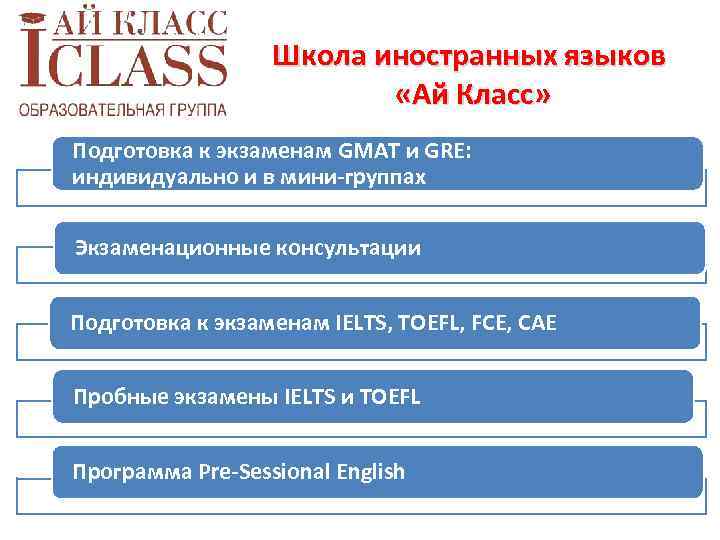 АЙ КЛАСС
ICLASS
ОБРАЗОВАТЕЛЬНАЯ ГРУППА

Школа иностранных языков «Ай Класс»

Подготовка к экзаменам GMAT и GRE: индивидуально и в мини-группах

Экзаменационные консультации

Подготовка к экзаменам IELTS, TOEFL, FCE, CAE

Пробные экзамены IELTS и TOEFL

Программа Pre-Sessional English